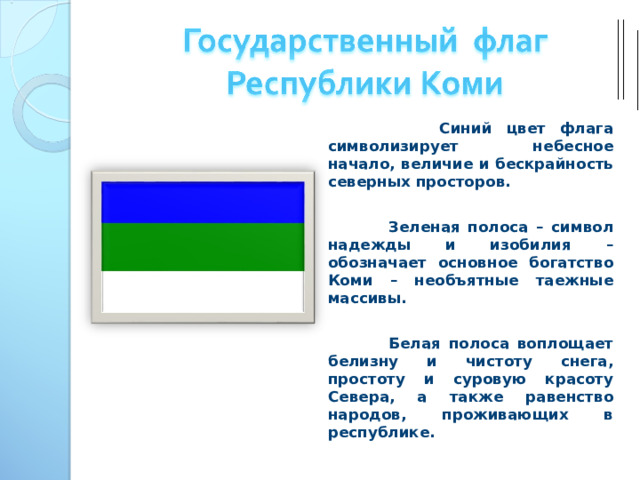 Государственный флаг Республики Коми

Синий цвет флага символизирует небесное начало, величие и бескрайность северных просторов.

Зеленая полоса – символ надежды и изобилия – обозначает основное богатство Коми – необъятные таежные массивы.

Белая полоса воплощает белизну и чистоту снега, простоту и суровую красоту Севера, а также равенство народов, проживающих в республике.